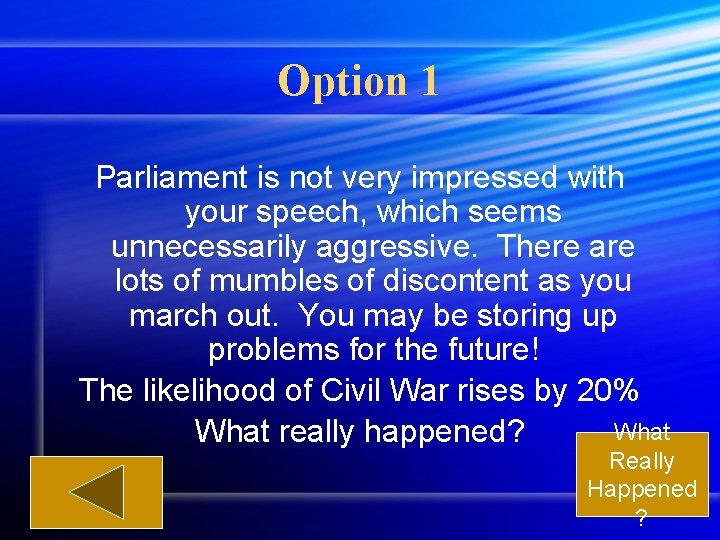 Option 1

Parliament is not very impressed with your speech, which seems unnecessarily aggressive. There are lots of mumbles of discontent as you march out. You may be storing up problems for the future!

The likelihood of Civil War rises by 20%

What really happened?

What Really Happened ?